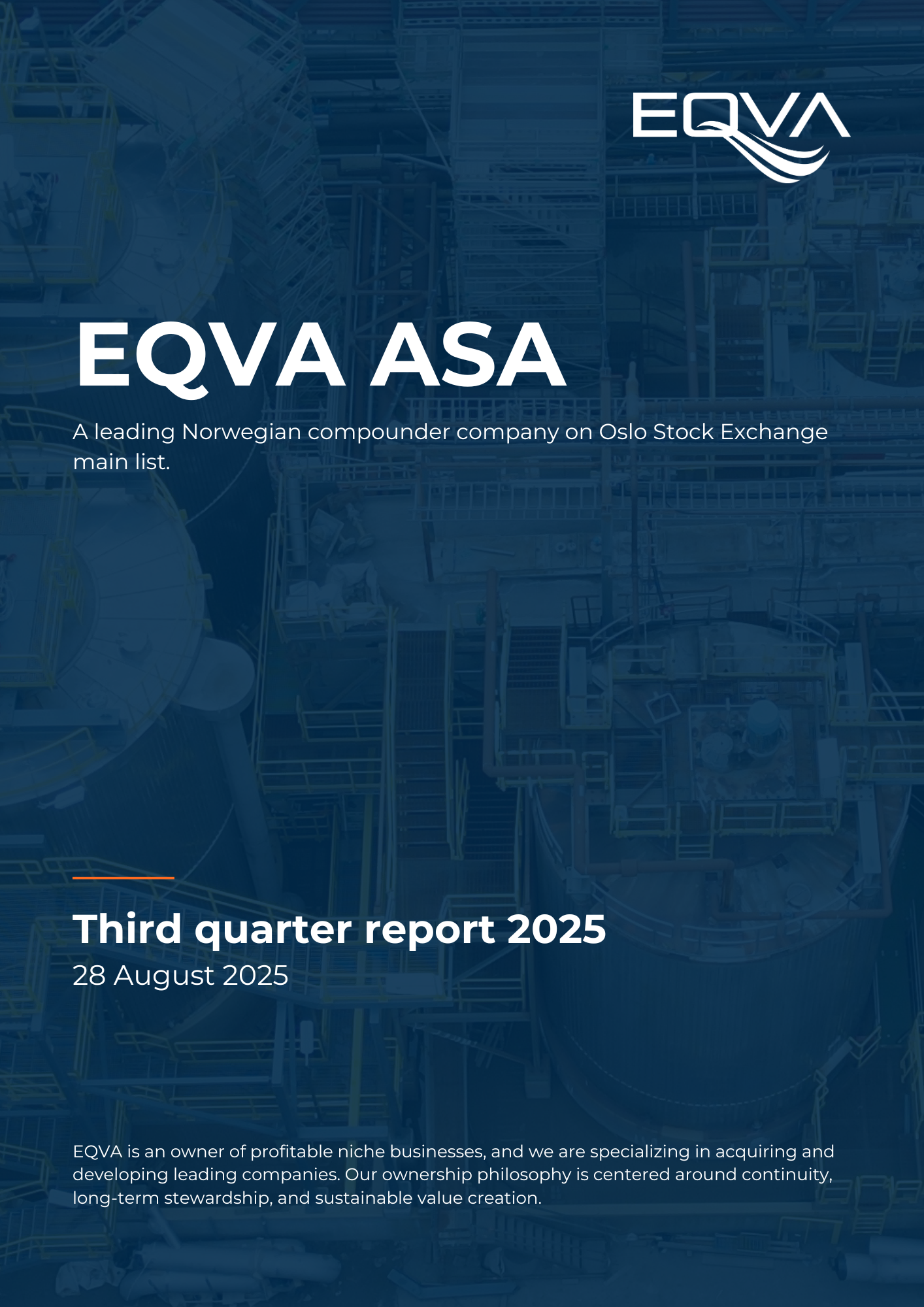 EQVA

EQVA ASA

A leading Norwegian compounder company on Oslo Stock Exchange main list.

Third quarter report 2025
28 August 2025

EQVA is an owner of profitable niche businesses, and we are specializing in acquiring and developing leading companies. Our ownership philosophy is centered around continuity, long-term stewardship, and sustainable value creation.